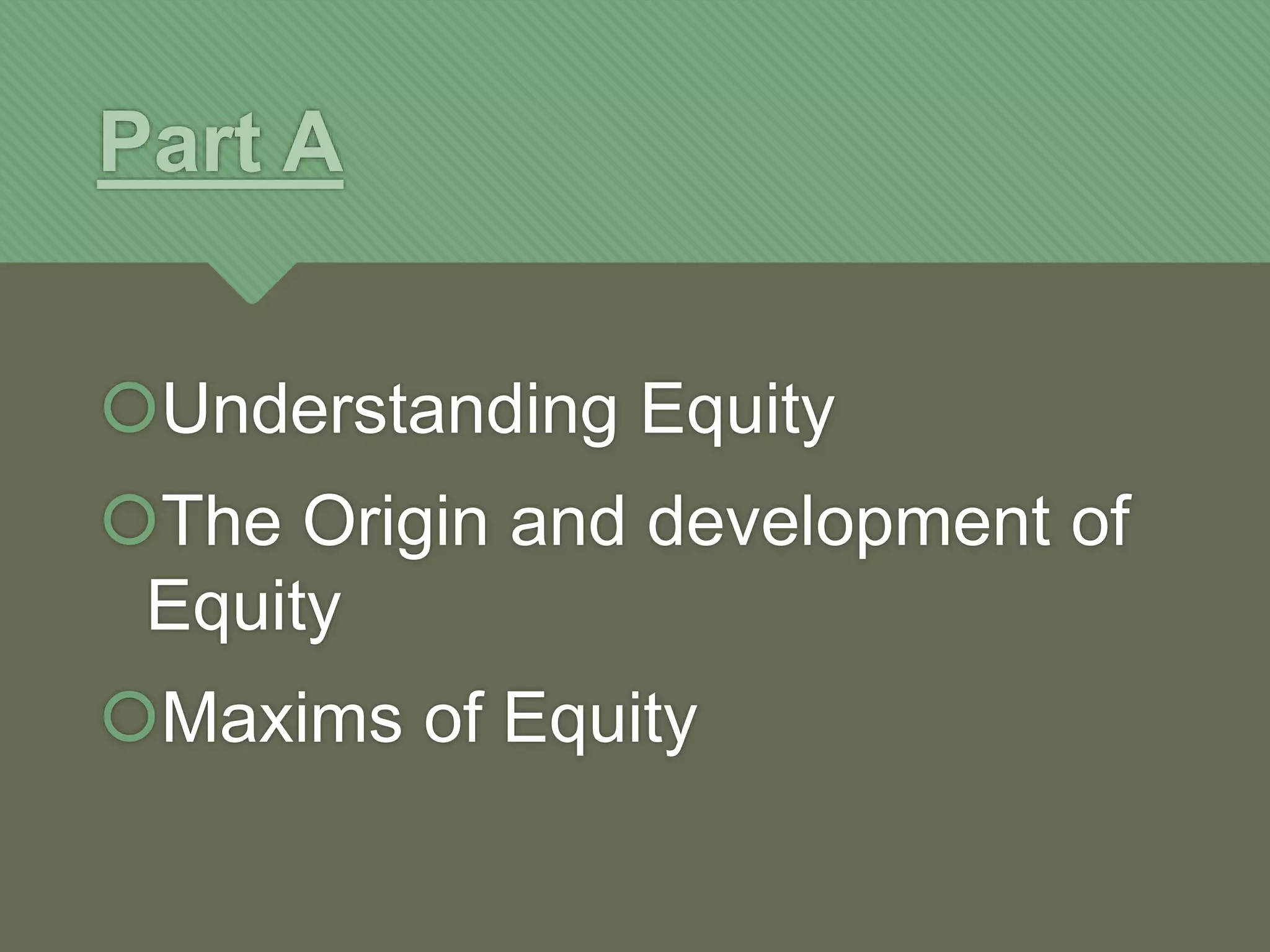 Part A

Understanding Equity

The Origin and development of Equity

Maxims of Equity